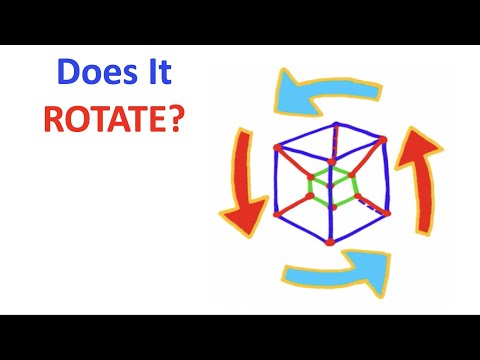 Does It
ROTATE?